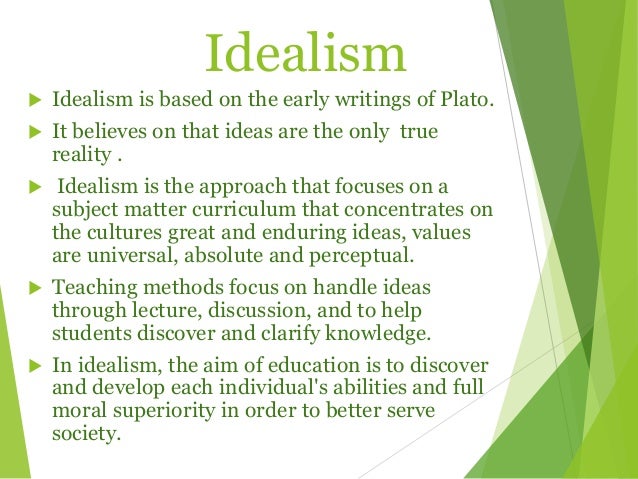 Idealism

▶ Idealism is based on the early writings of Plato.

▶ It believes on that ideas are the only true reality .

▶ Idealism is the approach that focuses on a subject matter curriculum that concentrates on the cultures great and enduring ideas, values are universal, absolute and perceptual.

▶ Teaching methods focus on handle ideas through lecture, discussion, and to help students discover and clarify knowledge.

▶ In idealism, the aim of education is to discover and develop each individual's abilities and full moral superiority in order to better serve society.